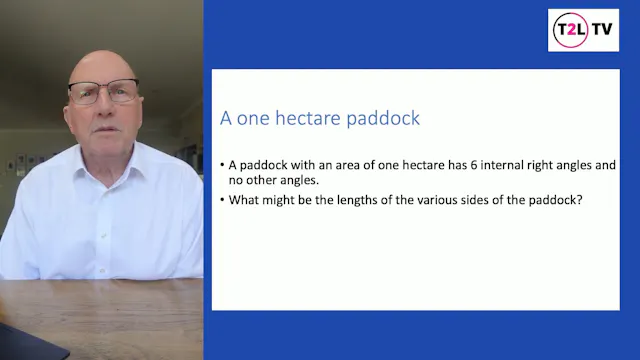 T2L TV

A one hectare paddock

• A paddock with an area of one hectare has 6 internal right angles and no other angles.

• What might be the lengths of the various sides of the paddock?